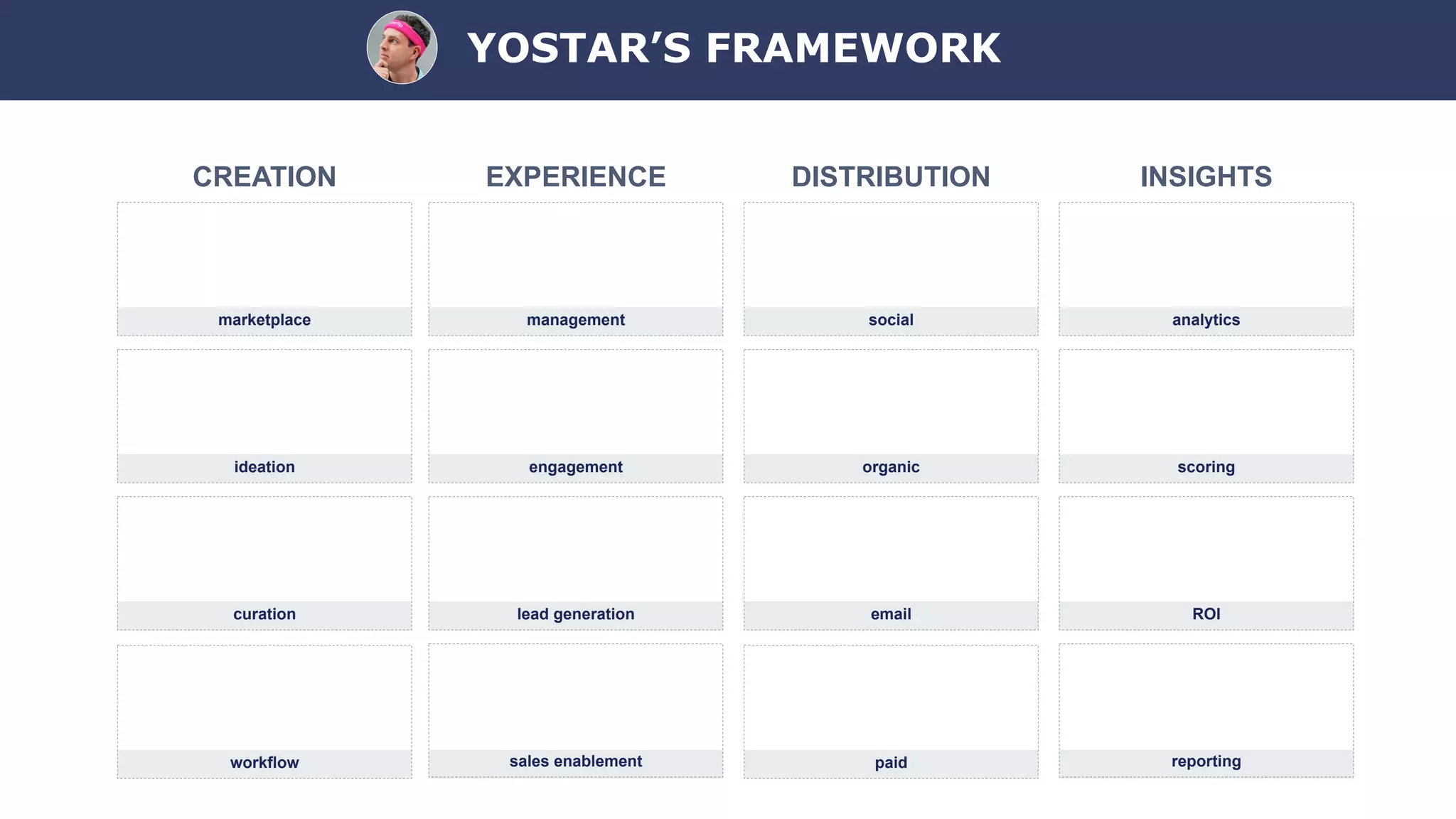 YOSTAR'S FRAMEWORK

| CREATION | EXPERIENCE | DISTRIBUTION | INSIGHTS |
|---|---|---|---|
| marketplace | management | social | analytics |
| ideation | engagement | organic | scoring |
| curation | lead generation | email | ROI |
| workflow | sales enablement | paid | reporting |